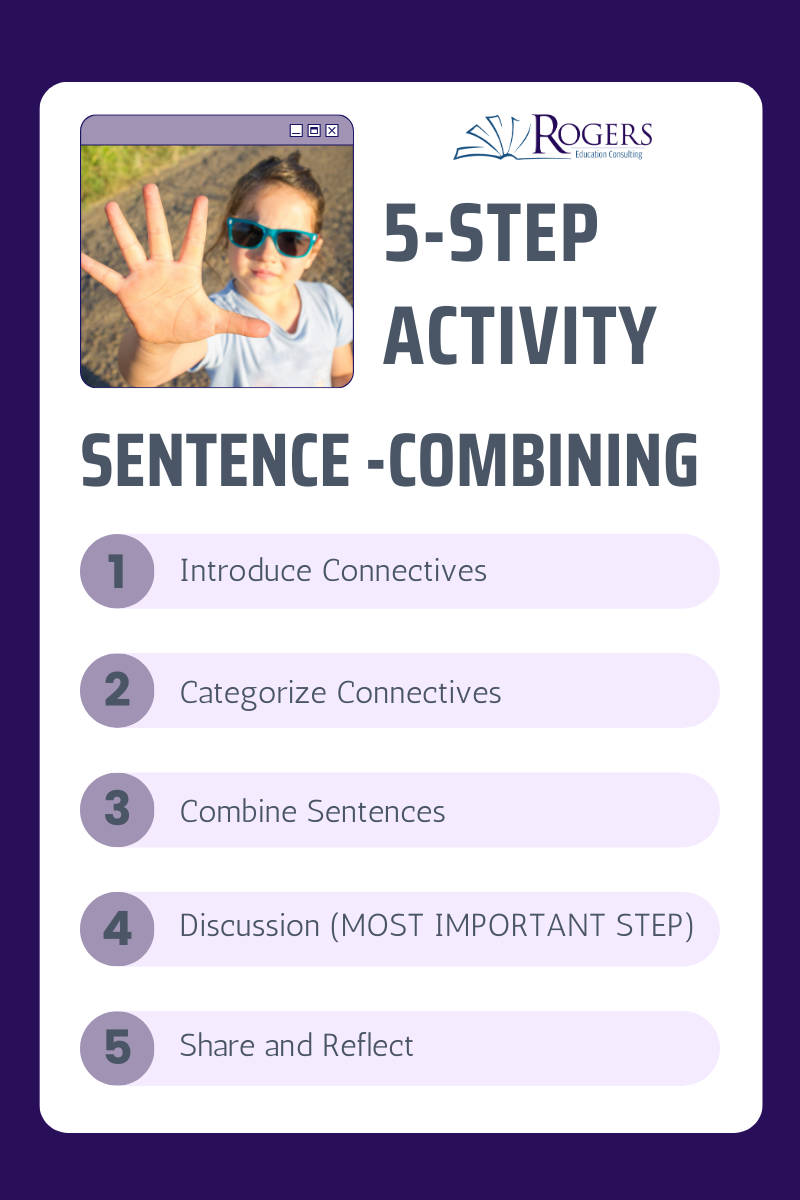 ROGERS
Education Consulting

5-STEP ACTIVITY

SENTENCE -COMBINING

1 Introduce Connectives

2 Categorize Connectives

3 Combine Sentences

4 Discussion (MOST IMPORTANT STEP)

5 Share and Reflect